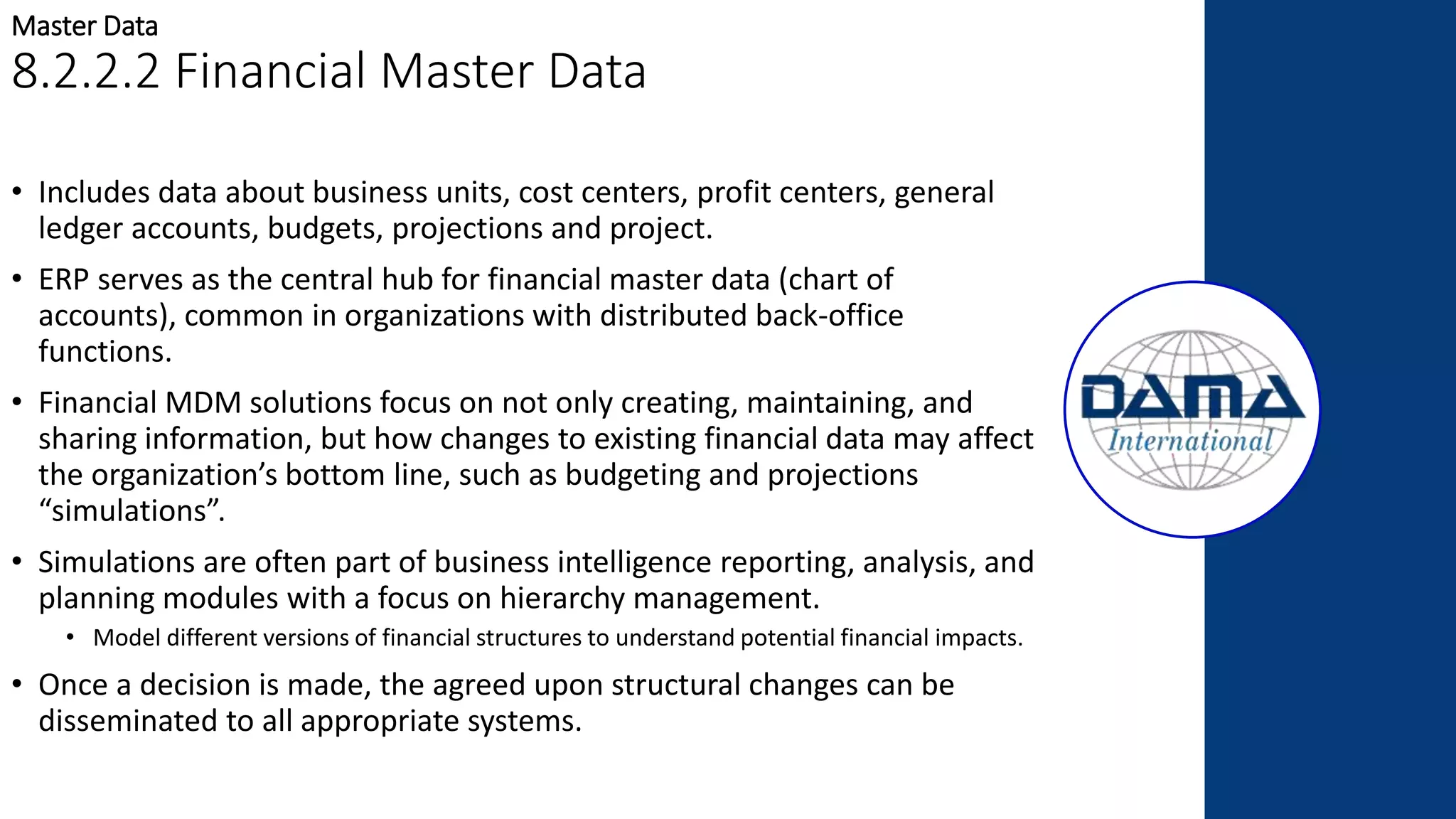 Master Data
8.2.2.2 Financial Master Data

• Includes data about business units, cost centers, profit centers, general ledger accounts, budgets, projections and project.

• ERP serves as the central hub for financial master data (chart of accounts), common in organizations with distributed back-office functions.

• Financial MDM solutions focus on not only creating, maintaining, and sharing information, but how changes to existing financial data may affect the organization’s bottom line, such as budgeting and projections “simulations”.

• Simulations are often part of business intelligence reporting, analysis, and planning modules with a focus on hierarchy management.
  • Model different versions of financial structures to understand potential financial impacts.

• Once a decision is made, the agreed upon structural changes can be disseminated to all appropriate systems.

DAMA
International